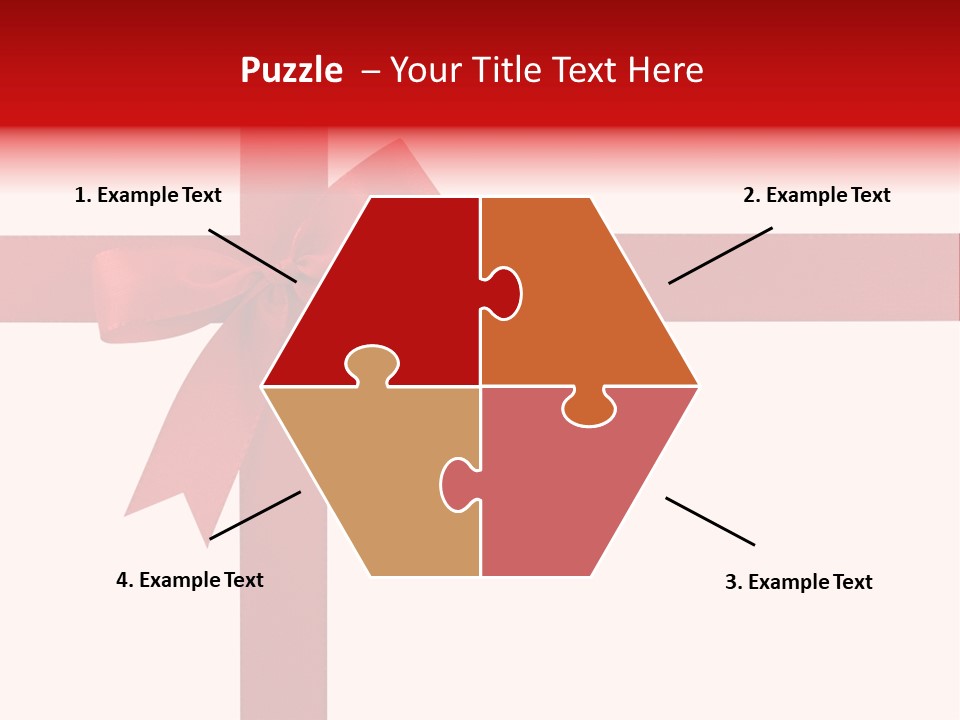 Puzzle – Your Title Text Here

1. Example Text

2. Example Text

4. Example Text

3. Example Text